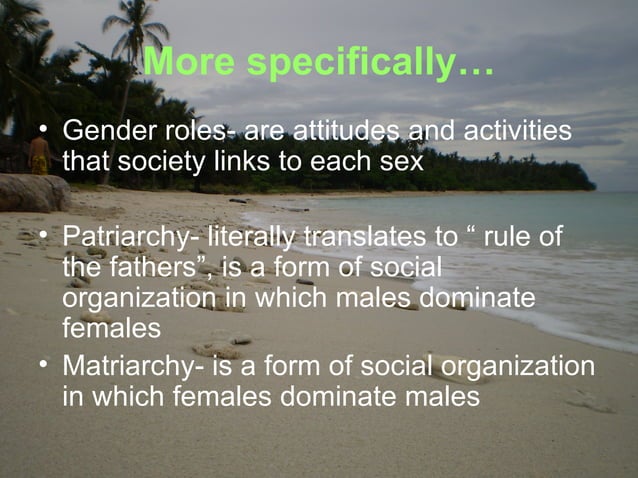 More specifically…

• Gender roles- are attitudes and activities that society links to each sex

• Patriarchy- literally translates to “ rule of the fathers”, is a form of social organization in which males dominate females

• Matriarchy- is a form of social organization in which females dominate males